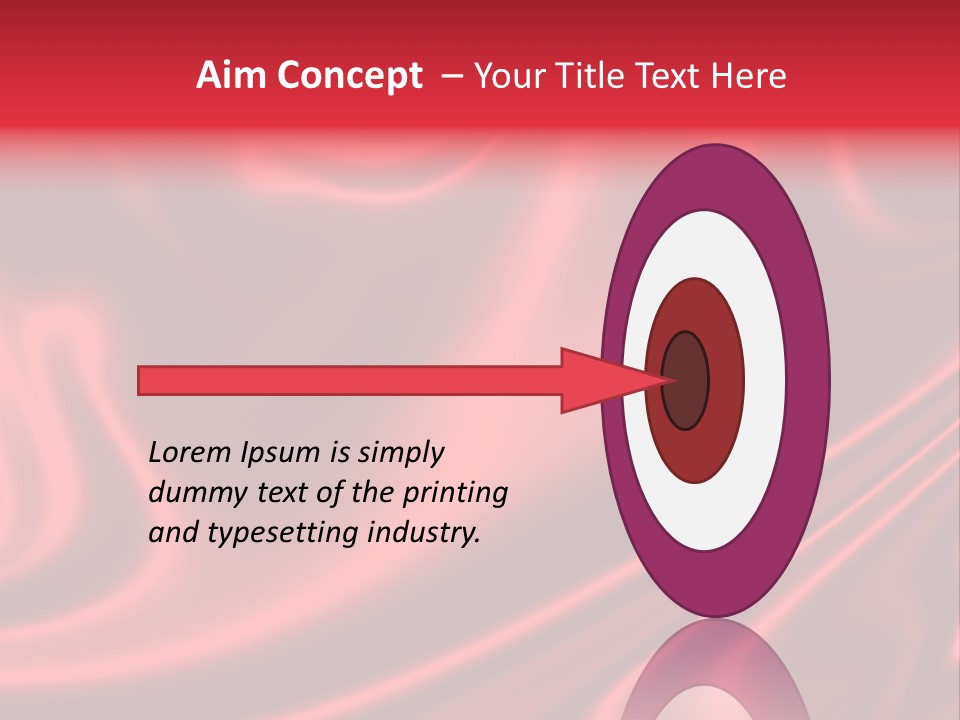 Aim Concept – Your Title Text Here

Lorem Ipsum is simply dummy text of the printing and typesetting industry.